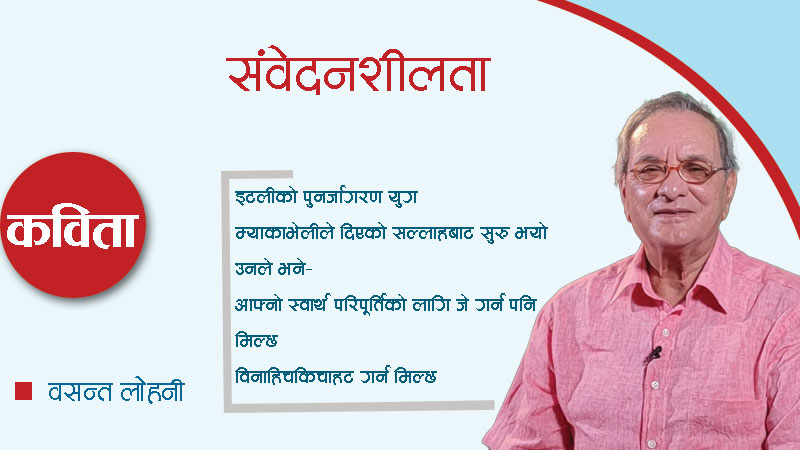 संवेदनशीलता

कविता

इटलीको पुनर्जागरण युग
म्याकाभेलीले दिएको सल्लाहबाट सुरु भयो
उनले भने-
आफ्नो स्वार्थ परिपूर्तिको लागि जे गर्न पनि मिल्छ
विनाहिचकिचाहट गर्न मिल्छ

वसन्त लोहनी